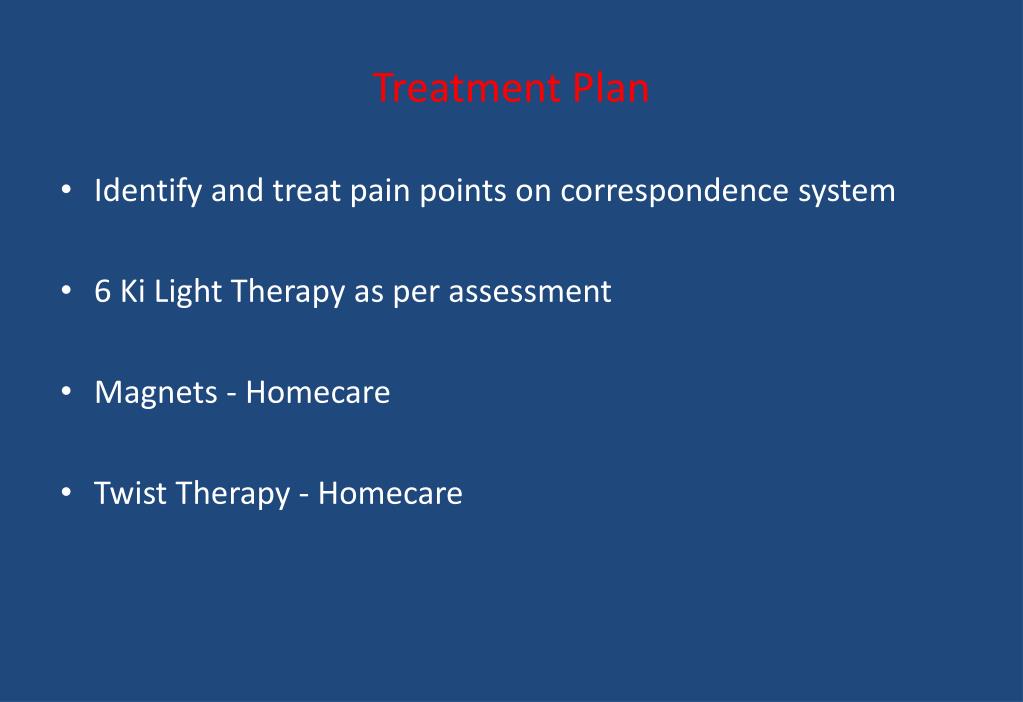 Treatment Plan

• Identify and treat pain points on correspondence system

• 6 Ki Light Therapy as per assessment

• Magnets - Homecare

• Twist Therapy - Homecare